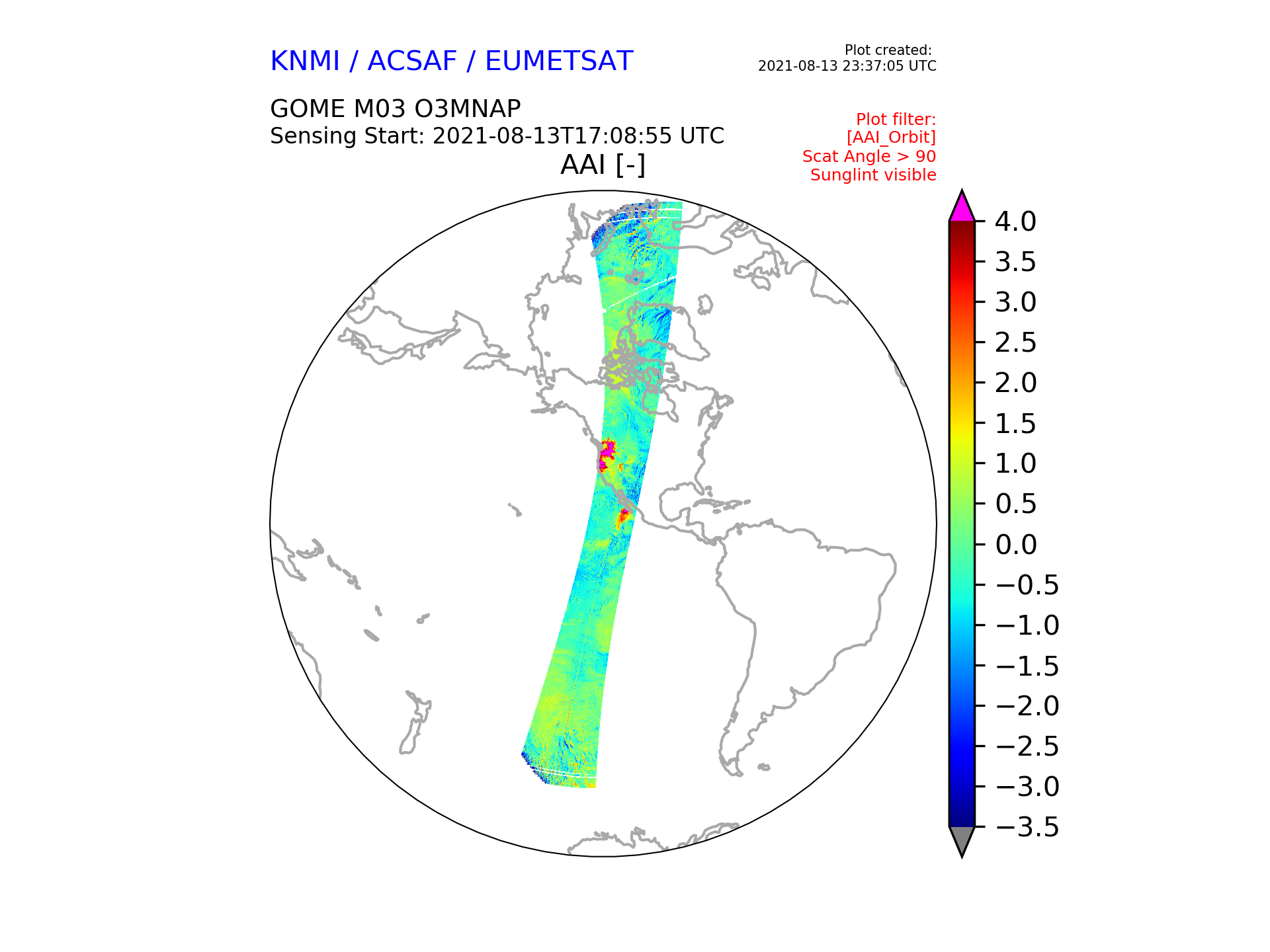 KNMI / ACSAF / EUMETSAT

Plot created:
2021-08-13 23:37:05 UTC

GOME M03 O3MNAP
Sensing Start: 2021-08-13T17:08:55 UTC

Plot filter:
[AAI_Orbit]
Scat Angle > 90
Sunglint visible

AAI [-]

4.0
3.5
3.0
2.5
2.0
1.5
1.0
0.5
0.0
−0.5
−1.0
−1.5
−2.0
−2.5
−3.0
−3.5